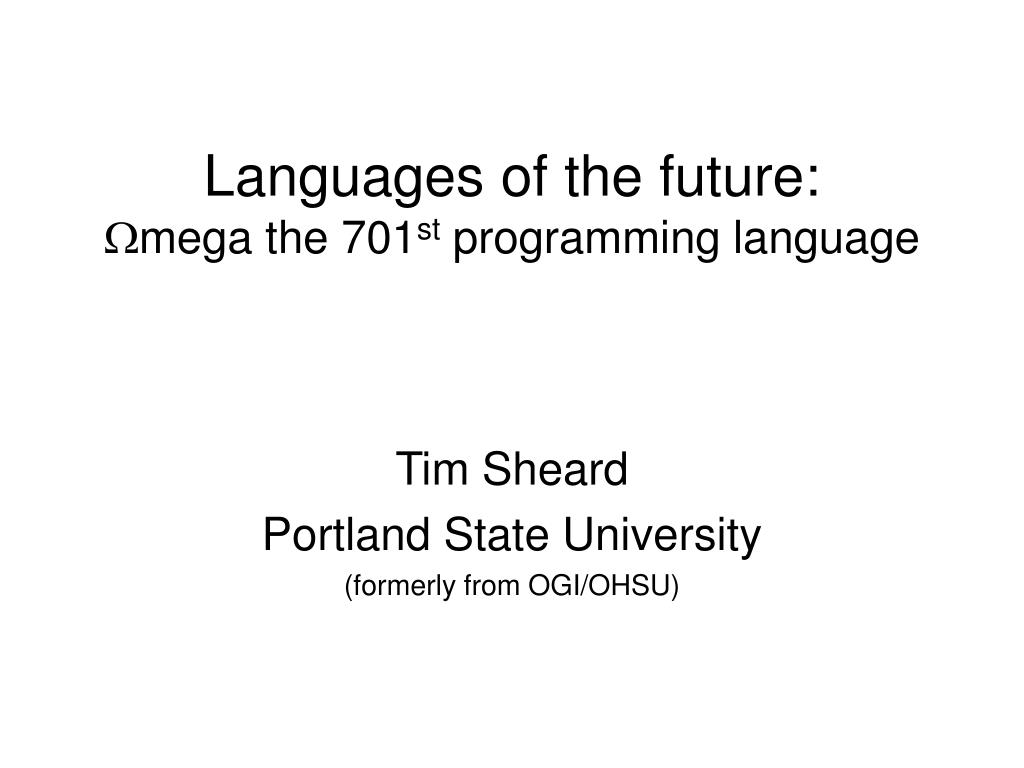 Languages of the future:
$\Omega$mega the 701$^{st}$ programming language

Tim Sheard
Portland State University
(formerly from OGI/OHSU)